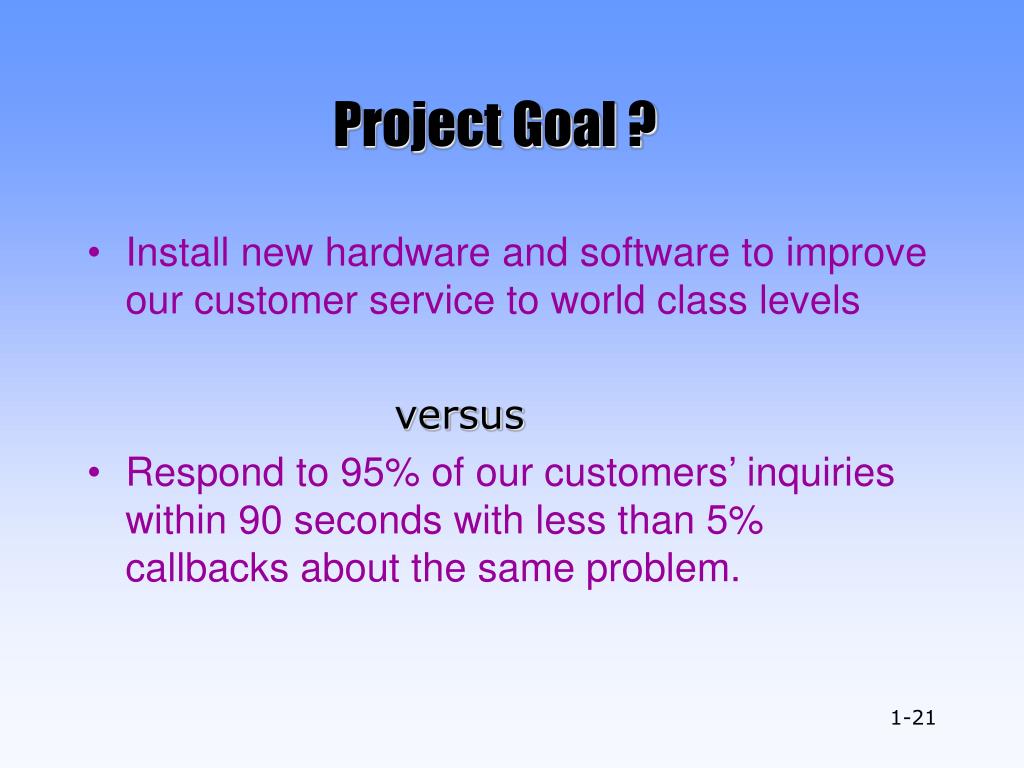 Project Goal ?

• Install new hardware and software to improve our customer service to world class levels

versus

• Respond to 95% of our customers’ inquiries within 90 seconds with less than 5% callbacks about the same problem.

1-21